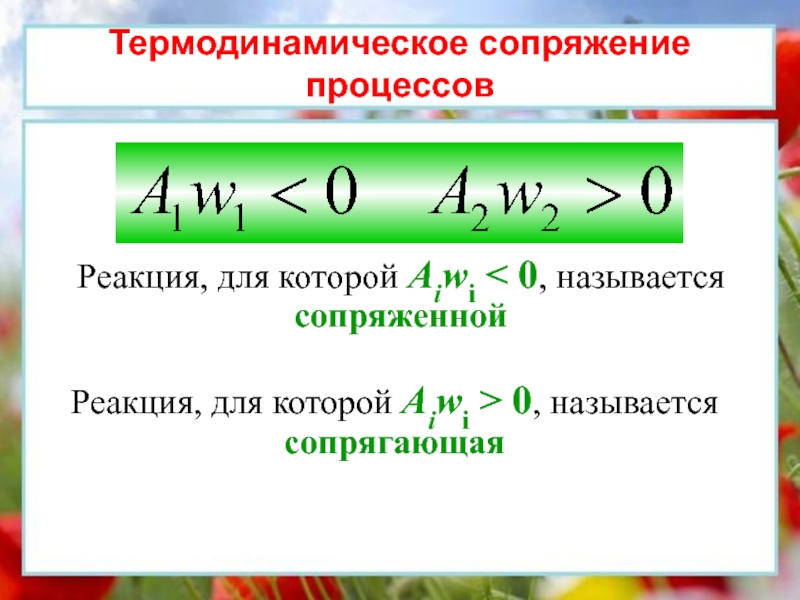 Термодинамическое сопряжение процессов

$A_1 w_1 < 0 \quad A_2 w_2 > 0$

Реакция, для которой $A_i w_i < 0$, называется сопряженной

Реакция, для которой $A_i w_i > 0$, называется сопрягающая